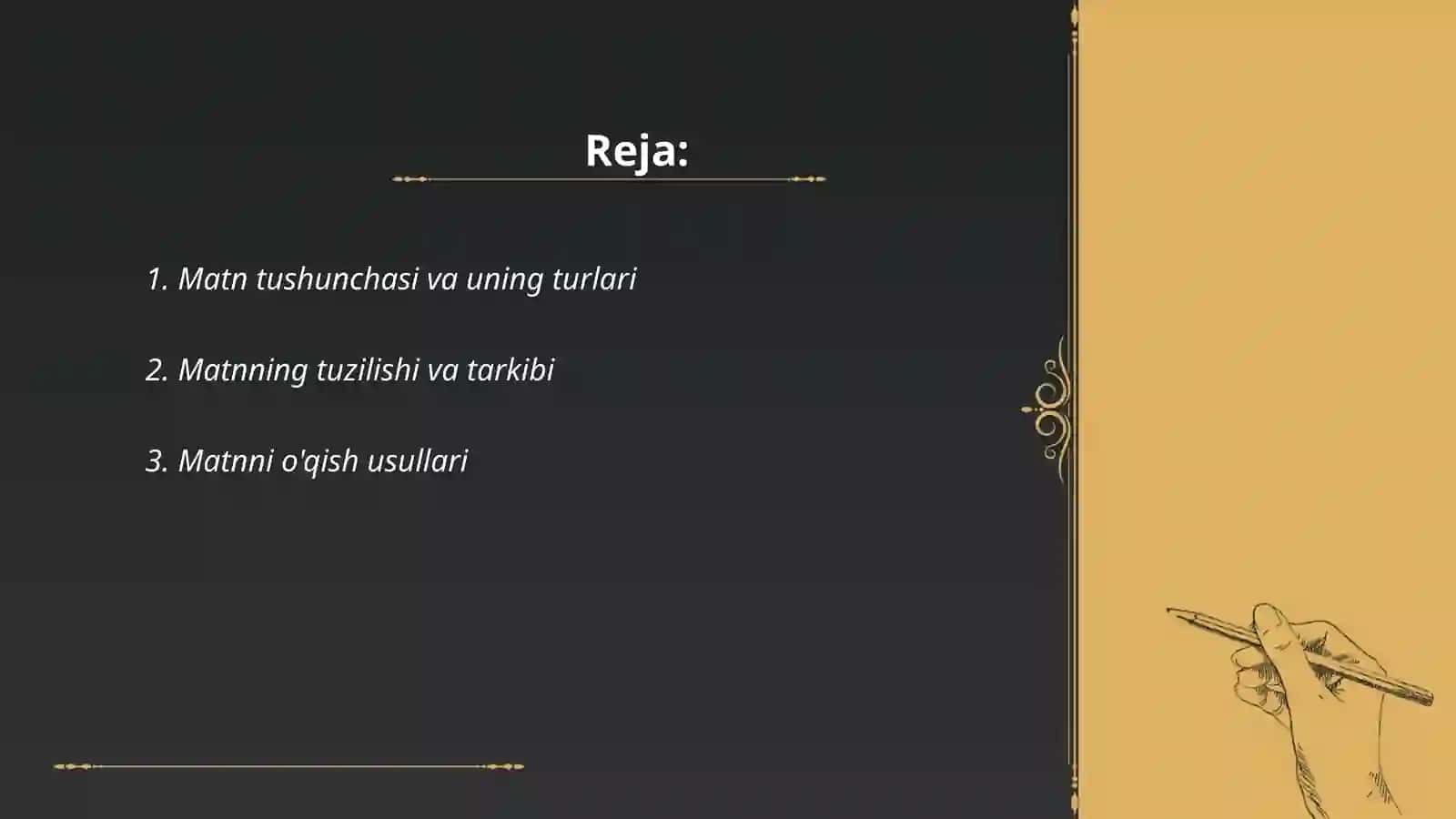 Reja:

1. Matn tushunchasi va uning turlari

2. Matnning tuzilishi va tarkibi

3. Matnni o'qish usullari